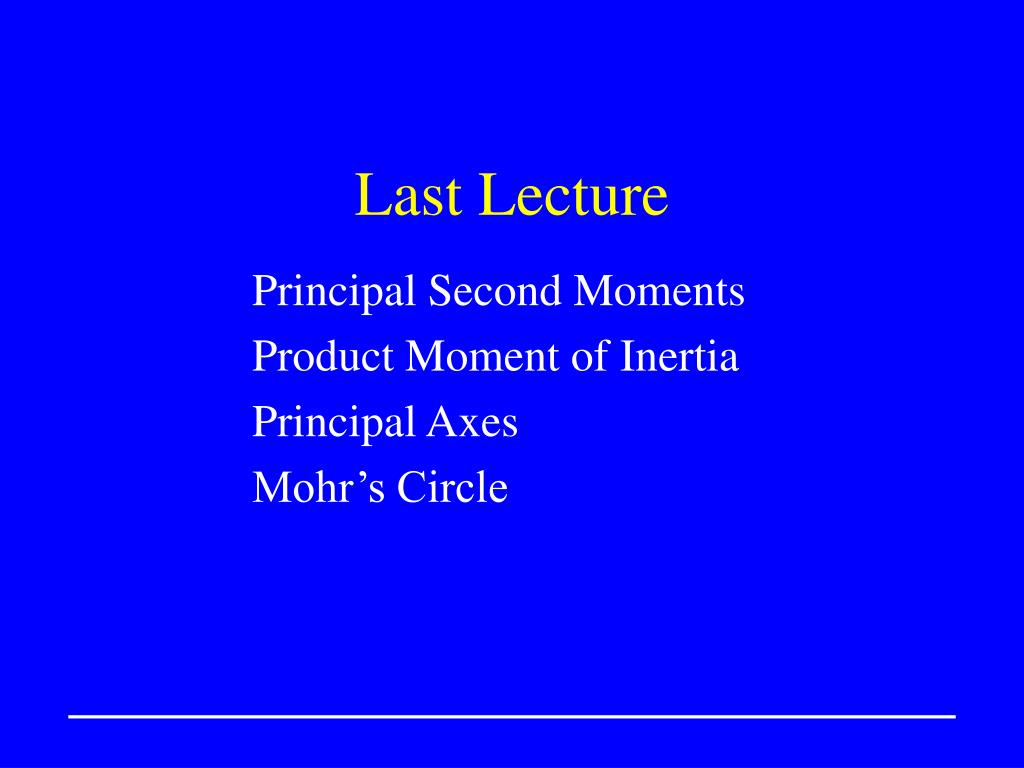 Last Lecture

Principal Second Moments
Product Moment of Inertia
Principal Axes
Mohr’s Circle